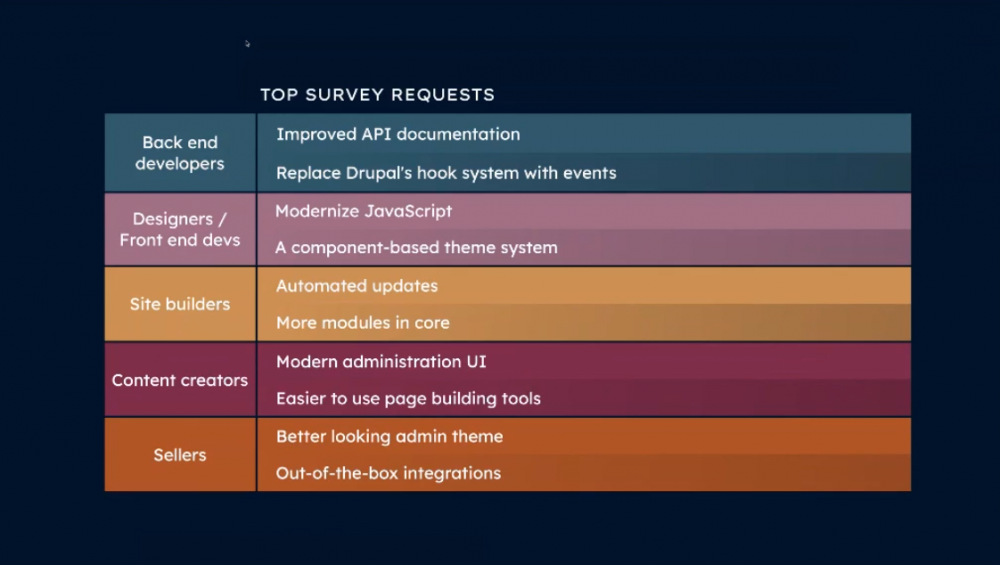 TOP SURVEY REQUESTS

| Back end developers | Improved API documentation |
|---|---|
| | Replace Drupal's hook system with events |
| Designers / Front end devs | Modernize JavaScript |
| | A component-based theme system |
| Site builders | Automated updates |
| | More modules in core |
| Content creators | Modern administration UI |
| | Easier to use page building tools |
| Sellers | Better looking admin theme |
| | Out-of-the-box integrations |